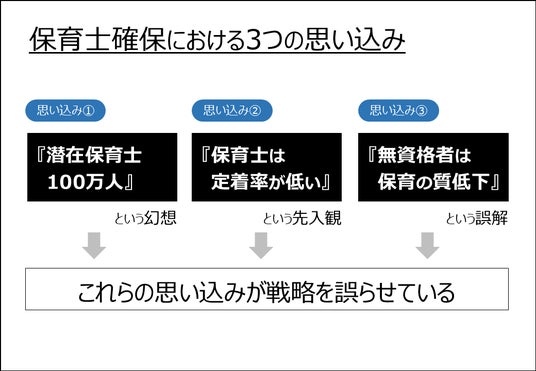 保育士確保における3つの思い込み

思い込み①

『潜在保育士
100万人』

という幻想

思い込み②

『保育士は
定着率が低い』

という先入観

思い込み③

『無資格者は
保育の質低下』

という誤解

これらの思い込みが戦略を誤らせている